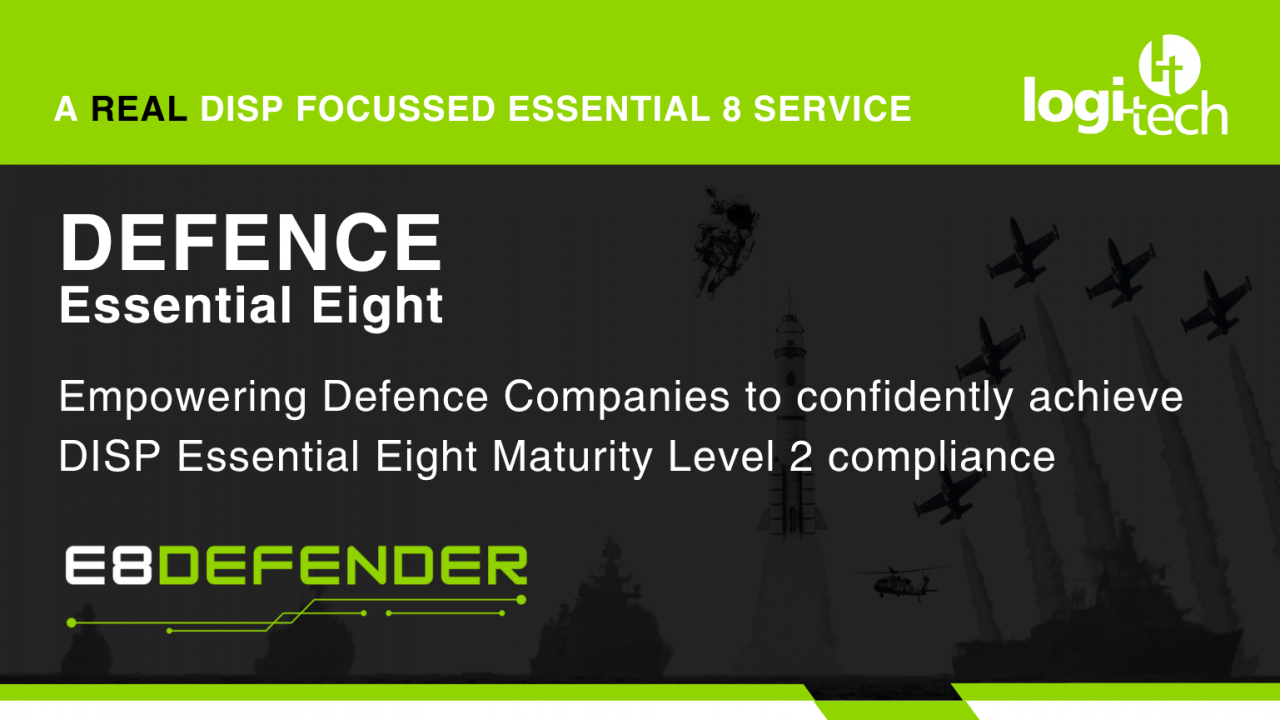 A REAL DISP FOCUSSED ESSENTIAL 8 SERVICE

logi-tech

DEFENCE
Essential Eight

Empowering Defence Companies to confidently achieve DISP Essential Eight Maturity Level 2 compliance

E8DEFENDER